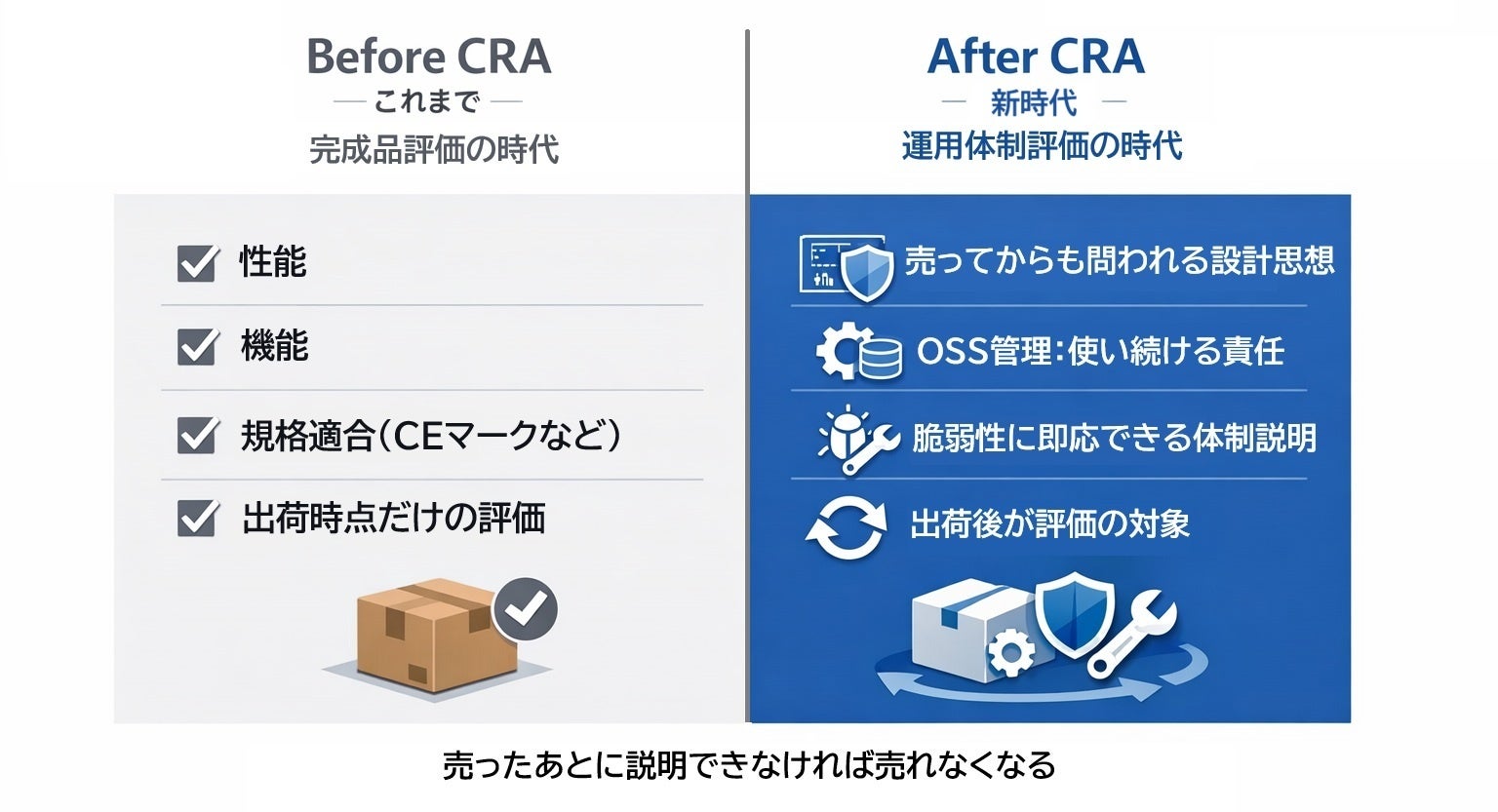 Before CRA
— これまで —
完成品評価の時代

性能

機能

規格適合（CEマークなど）

出荷時点だけの評価

After CRA
— 新時代 —
運用体制評価の時代

売ってからも問われる設計思想

OSS管理：使い続ける責任

脆弱性に即応できる体制説明

出荷後が評価の対象

売ったあとに説明できなければ売れなくなる